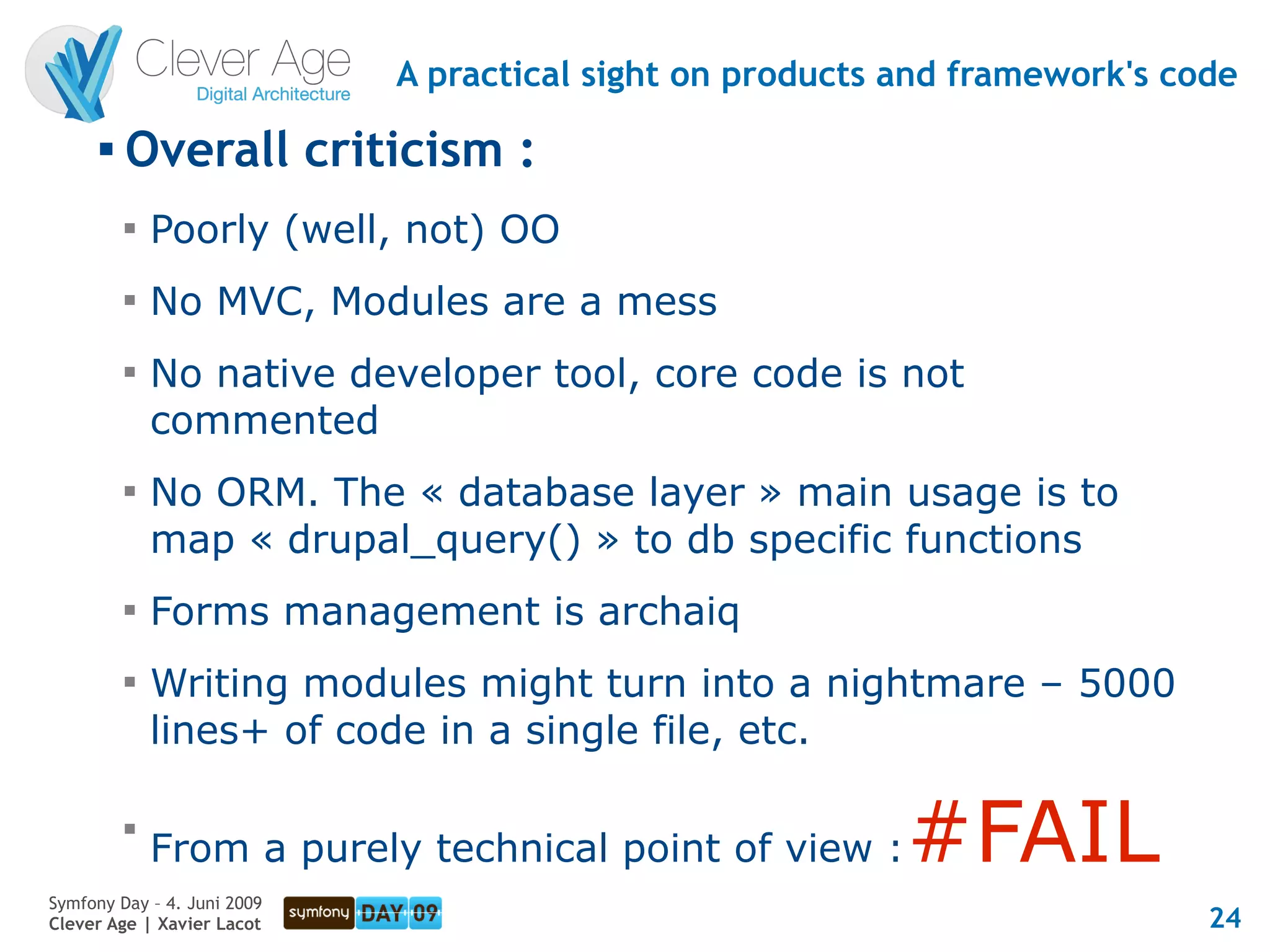 Clever Age
Digital Architecture

A practical sight on products and framework's code

▪ Overall criticism :

▪ Poorly (well, not) OO

▪ No MVC, Modules are a mess

▪ No native developer tool, core code is not commented

▪ No ORM. The « database layer » main usage is to map « drupal_query() » to db specific functions

▪ Forms management is archaiq

▪ Writing modules might turn into a nightmare – 5000 lines+ of code in a single file, etc.

▪ From a purely technical point of view : #FAIL

Symfony Day – 4. Juni 2009
Clever Age | Xavier Lacot

symfony DAY 09

24